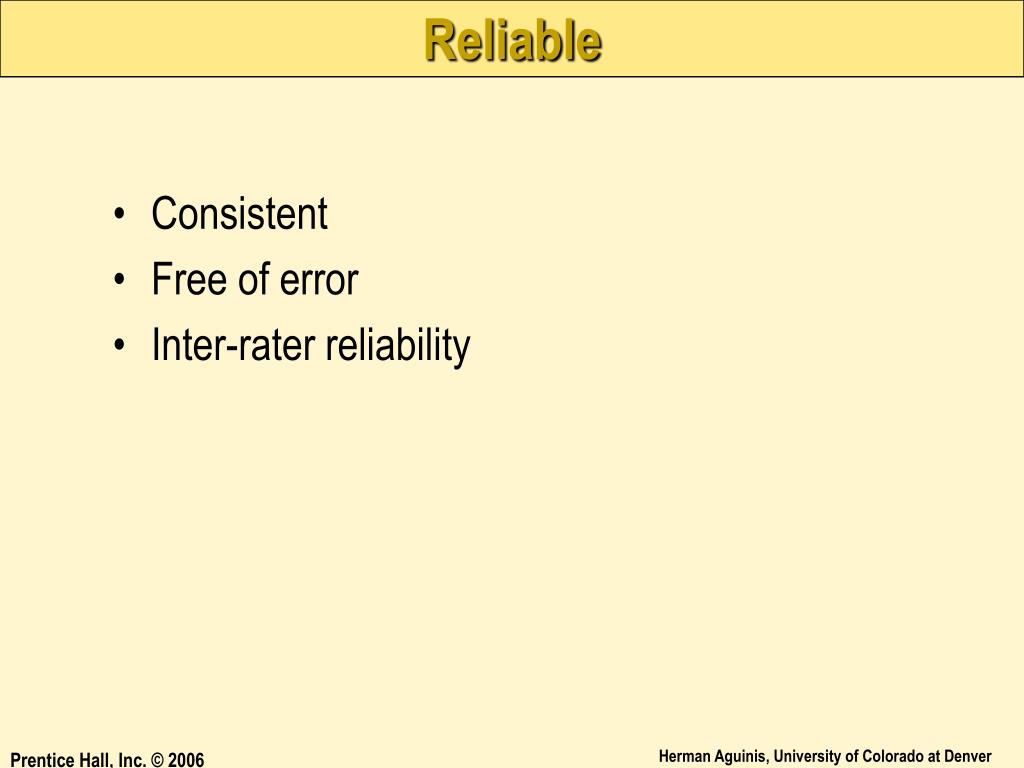 Reliable

• Consistent
• Free of error
• Inter-rater reliability

Prentice Hall, Inc. © 2006

Herman Aguinis, University of Colorado at Denver